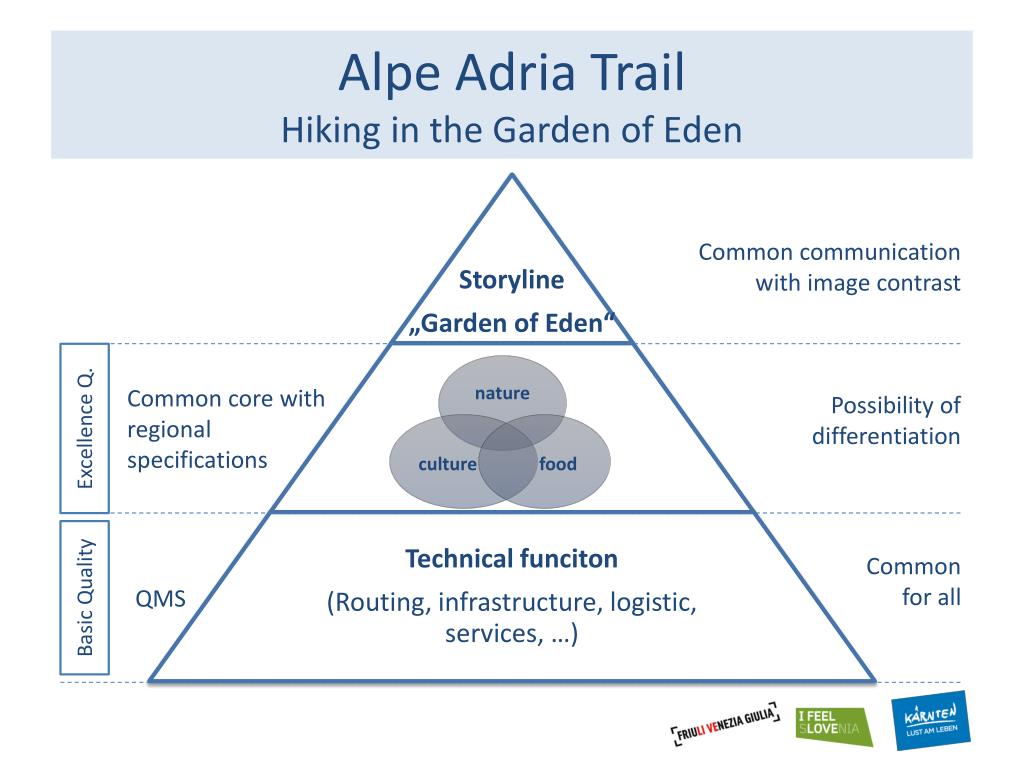 Alpe Adria Trail
Hiking in the Garden of Eden

Storyline
„Garden of Eden“

Common communication with image contrast

Excellence Q.

Common core with regional specifications

nature
culture
food

Possibility of differentiation

Basic Quality

QMS

Technical funciton
(Routing, infrastructure, logistic, services, …)

Common for all

FRIULI VENEZIA GIULIA

I FEEL SLOVENIA

KÄRNTEN
LUST AM LEBEN